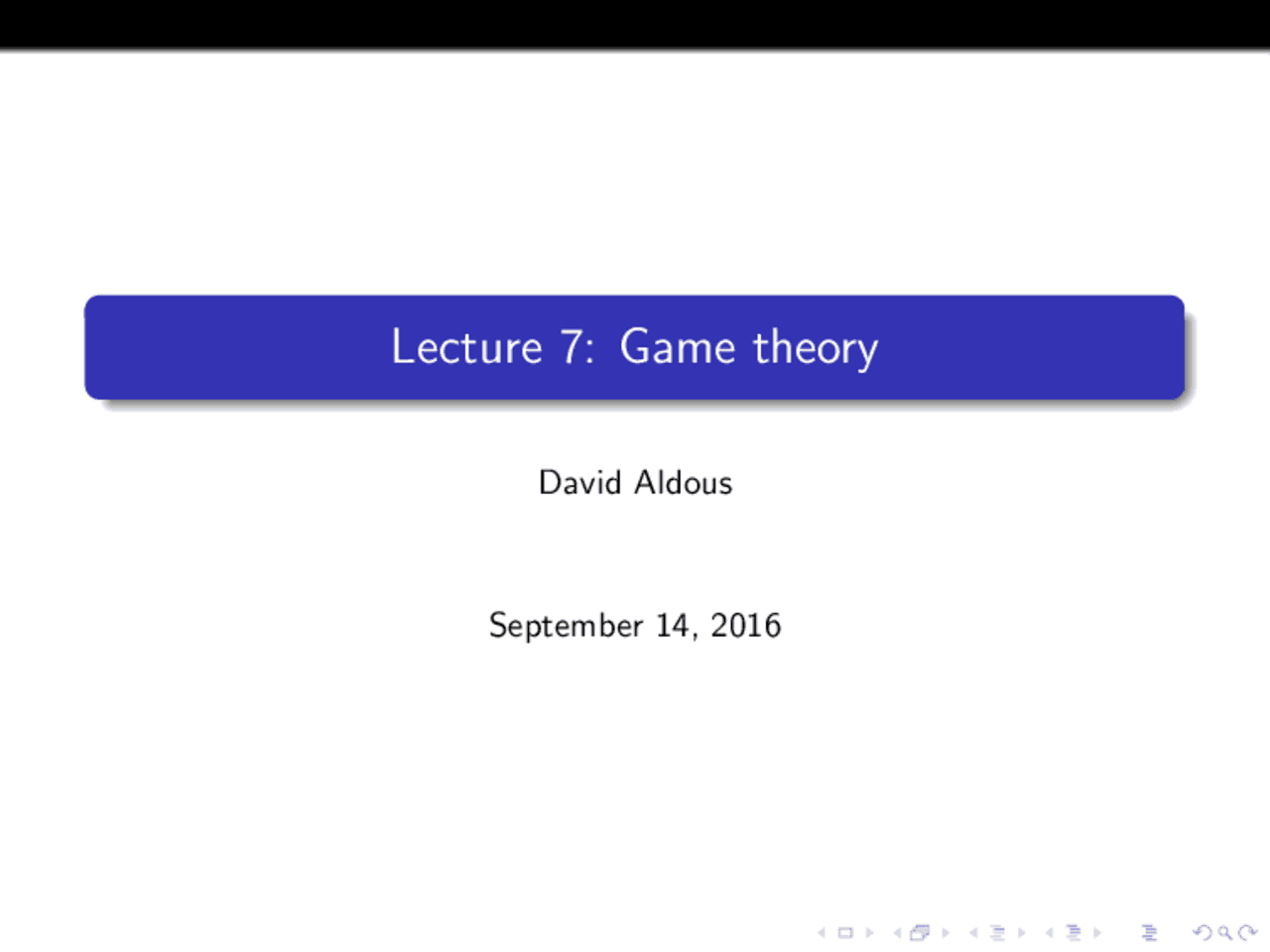 Lecture 7: Game theory

David Aldous

September 14, 2016